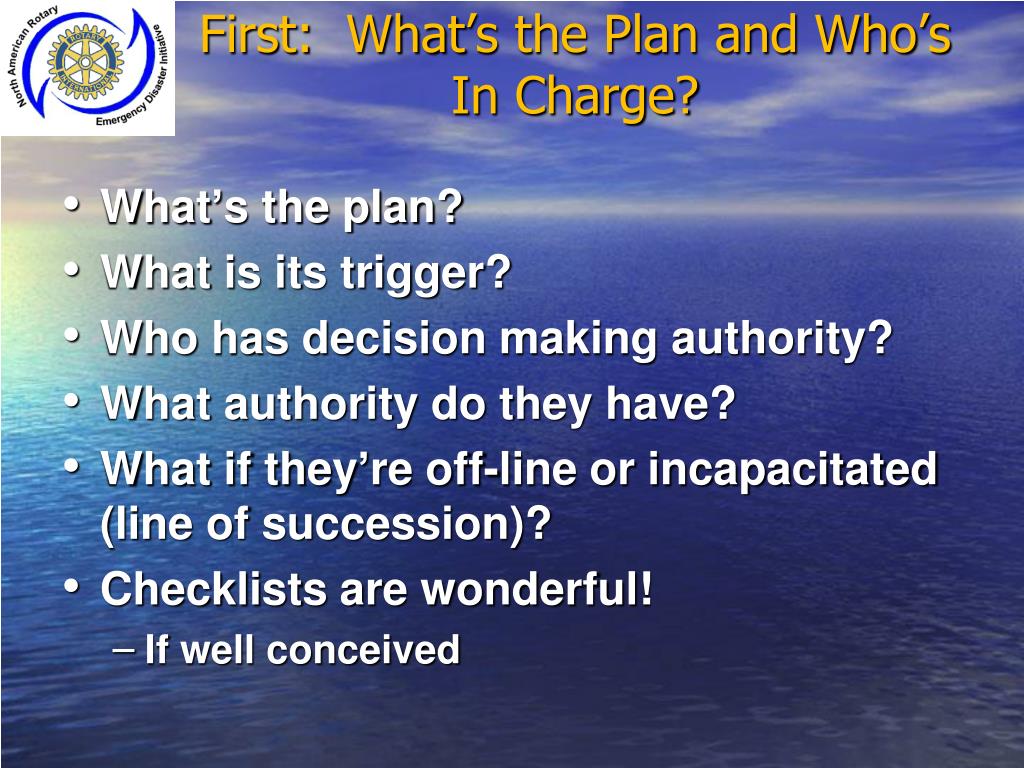 North American Rotary Emergency Disaster Initiative
ROTARY INTERNATIONAL

First: What's the Plan and Who's In Charge?

• What's the plan?
• What is its trigger?
• Who has decision making authority?
• What authority do they have?
• What if they're off-line or incapacitated (line of succession)?
• Checklists are wonderful!
– If well conceived